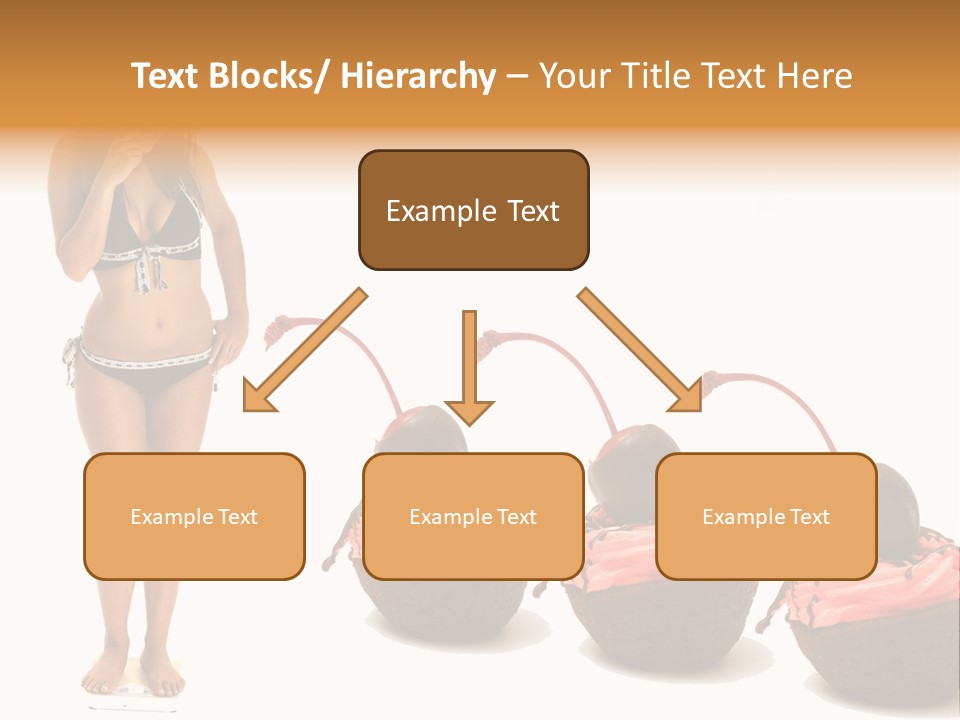 Text Blocks/ Hierarchy – Your Title Text Here

Example Text

Example Text

Example Text

Example Text